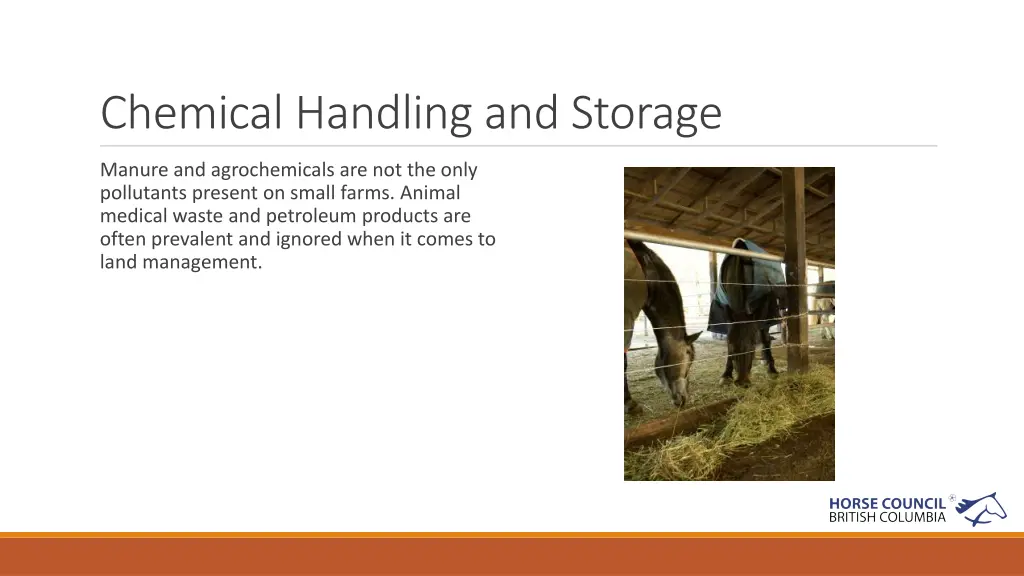 Chemical Handling and Storage

Manure and agrochemicals are not the only pollutants present on small farms. Animal medical waste and petroleum products are often prevalent and ignored when it comes to land management.

HORSE COUNCIL BRITISH COLUMBIA